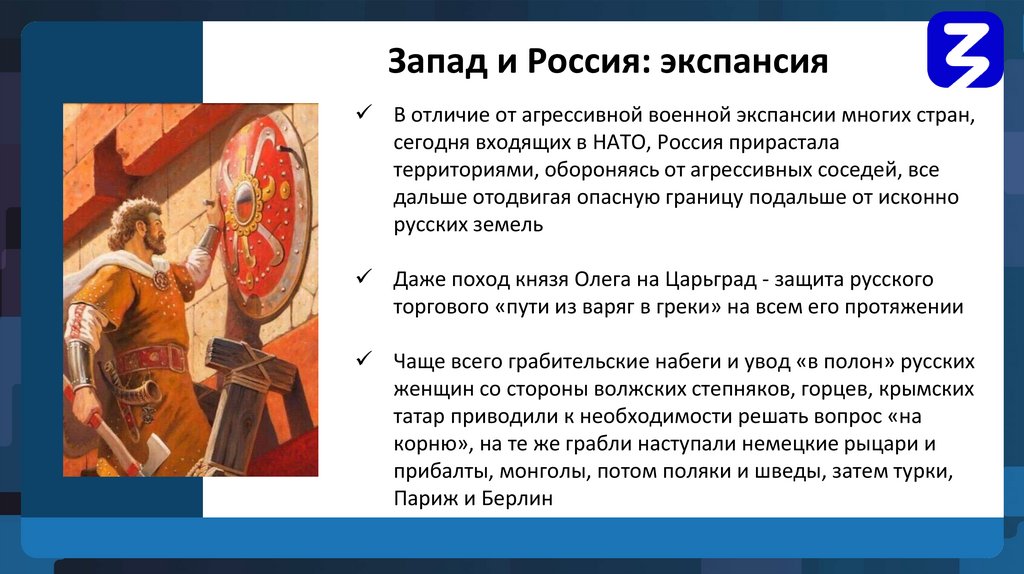 Запад и Россия: экспансия

✓ В отличие от агрессивной военной экспансии многих стран, сегодня входящих в НАТО, Россия прирастала территориями, обороняясь от агрессивных соседей, все дальше отодвигая опасную границу подальше от исконно русских земель

✓ Даже поход князя Олега на Царьград - защита русского торгового «пути из варяг в греки» на всем его протяжении

✓ Чаще всего грабительские набеги и увод «в полон» русских женщин со стороны волжских степняков, горцев, крымских татар приводили к необходимости решать вопрос «на корню», на те же грабли наступали немецкие рыцари и прибалты, монголы, потом поляки и шведы, затем турки, Париж и Берлин